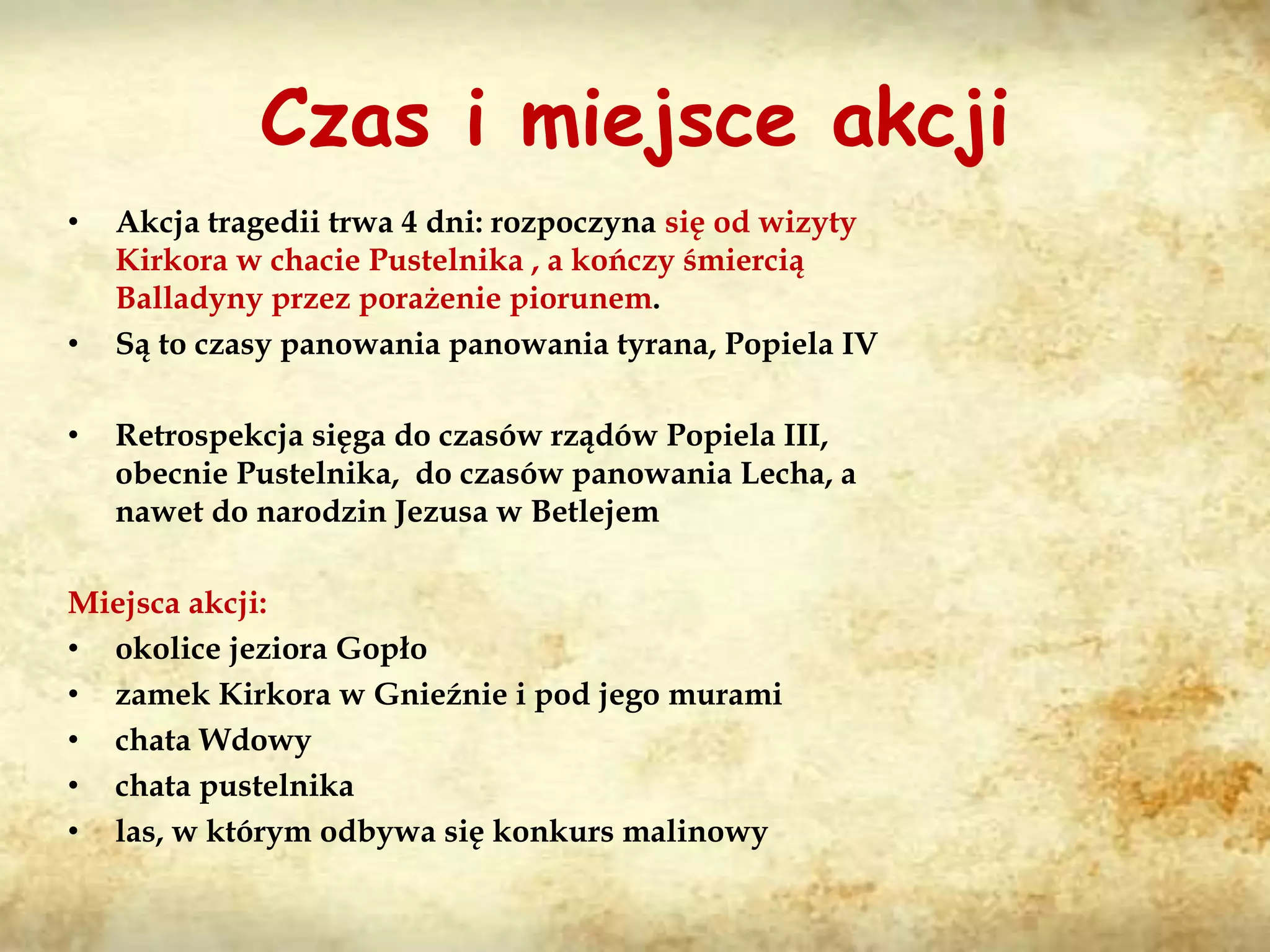 Czas i miejsce akcji

• Akcja tragedii trwa 4 dni: rozpoczyna się od wizyty Kirkora w chacie Pustelnika , a kończy śmiercią Balladyny przez porażenie piorunem.
• Są to czasy panowania panowania tyrana, Popiela IV

• Retrospekcja sięga do czasów rządów Popiela III, obecnie Pustelnika, do czasów panowania Lecha, a nawet do narodzin Jezusa w Betlejem

Miejsca akcji:
• okolice jeziora Gopło
• zamek Kirkora w Gnieźnie i pod jego murami
• chata Wdowy
• chata pustelnika
• las, w którym odbywa się konkurs malinowy